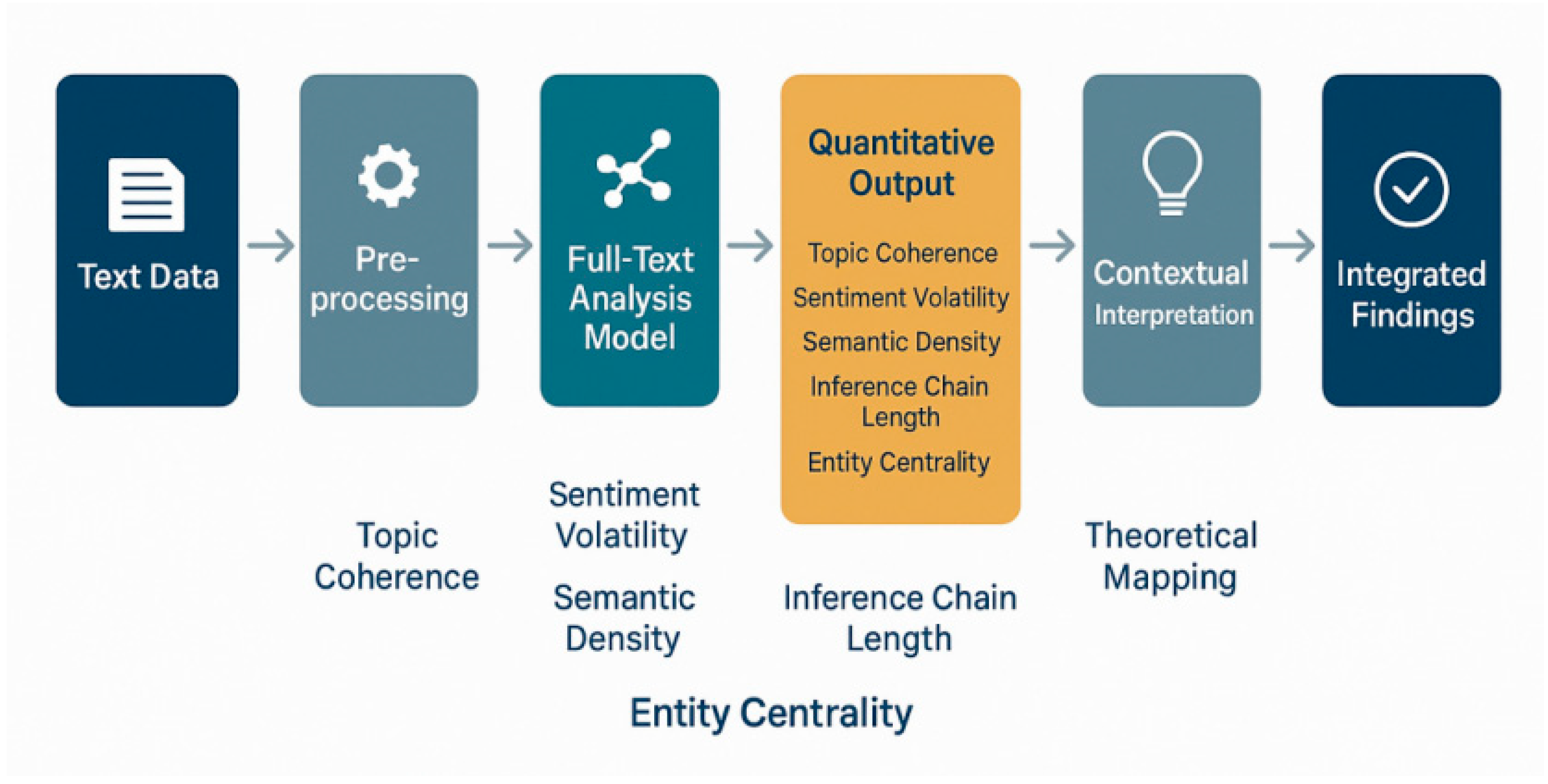 Text Data

Pre-processing

Full-Text Analysis Model

Quantitative Output

Topic Coherence

Sentiment Volatility

Semantic Density

Inference Chain Length

Entity Centrality

Contextual Interpretation

Integrated Findings

Topic Coherence

Sentiment Volatility

Semantic Density

Inference Chain Length

Theoretical Mapping

Entity Centrality